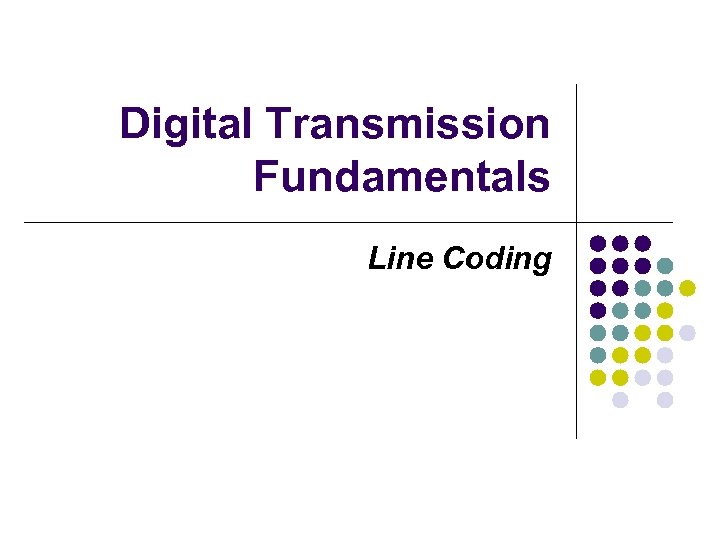 Digital Transmission Fundamentals

Line Coding